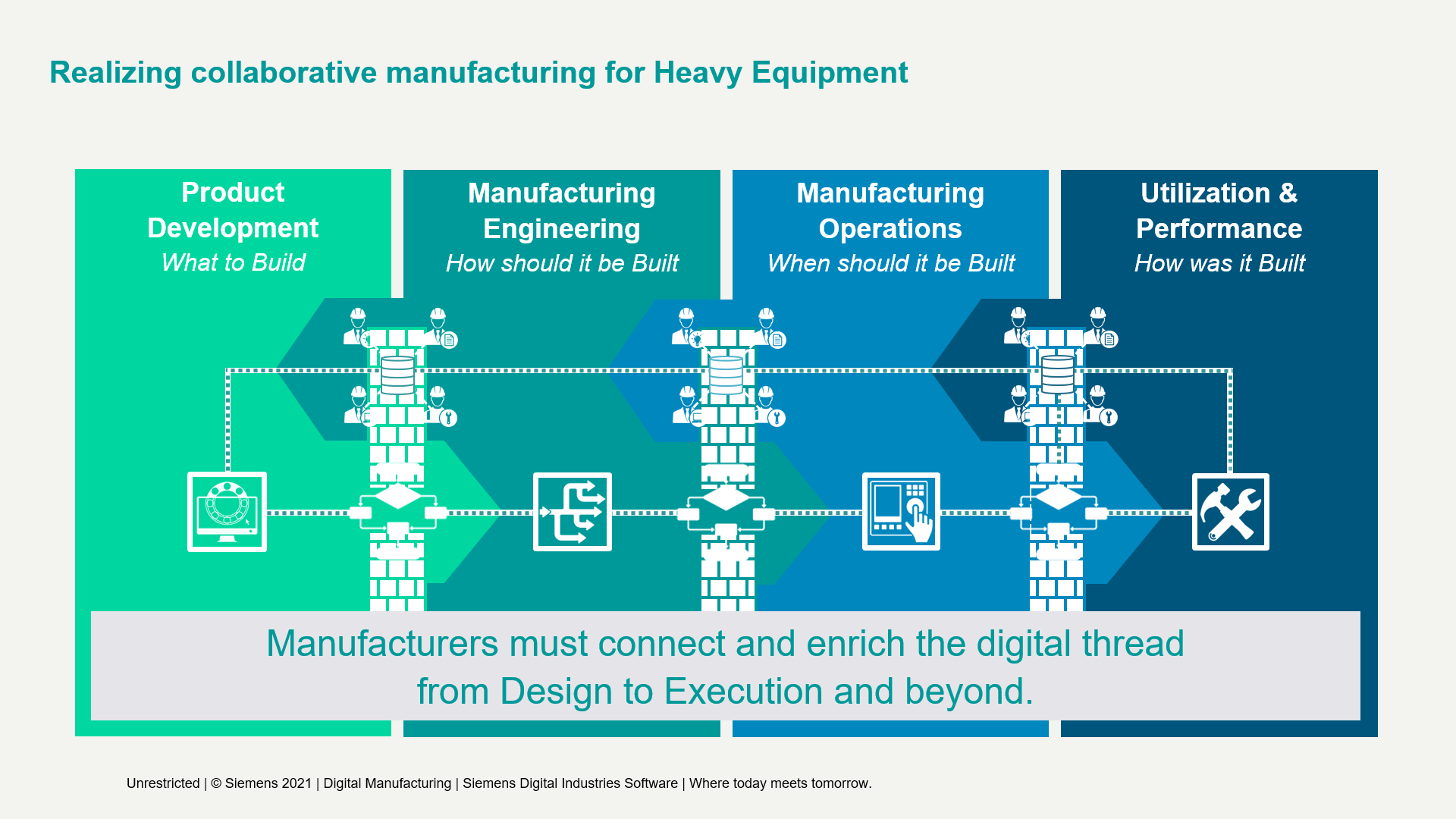 Realizing collaborative manufacturing for Heavy Equipment

Product Development
What to Build

Manufacturing Engineering
How should it be Built

Manufacturing Operations
When should it be Built

Utilization & Performance
How was it Built

Manufacturers must connect and enrich the digital thread from Design to Execution and beyond.

Unrestricted | © Siemens 2021 | Digital Manufacturing | Siemens Digital Industries Software | Where today meets tomorrow.